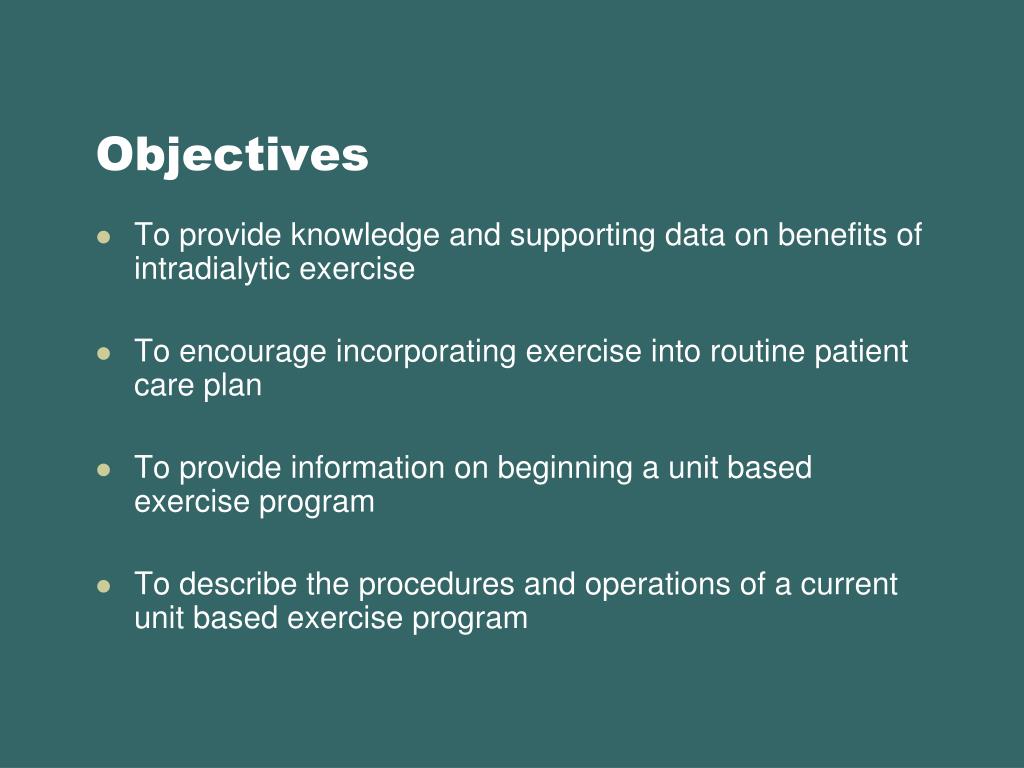 Objectives

- To provide knowledge and supporting data on benefits of intradialytic exercise

- To encourage incorporating exercise into routine patient care plan

- To provide information on beginning a unit based exercise program

- To describe the procedures and operations of a current unit based exercise program